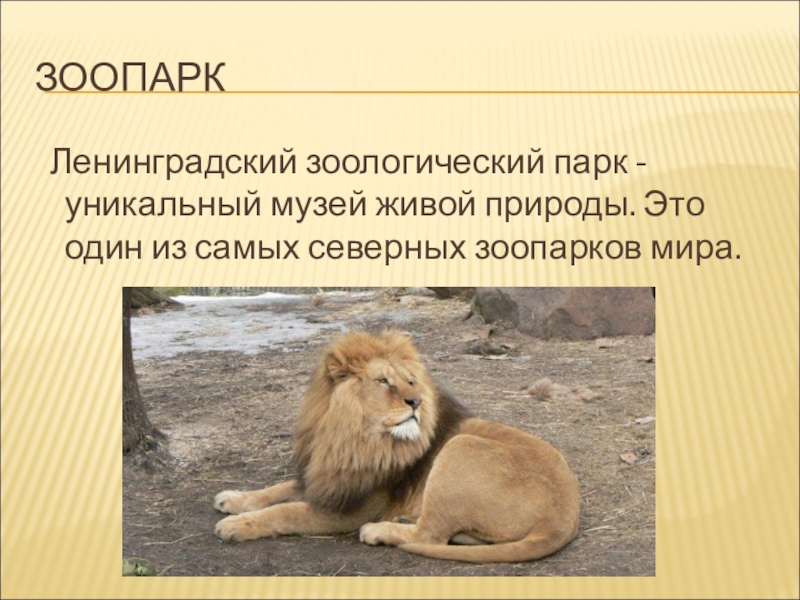 ЗООПАРК

Ленинградский зоологический парк - уникальный музей живой природы. Это один из самых северных зоопарков мира.